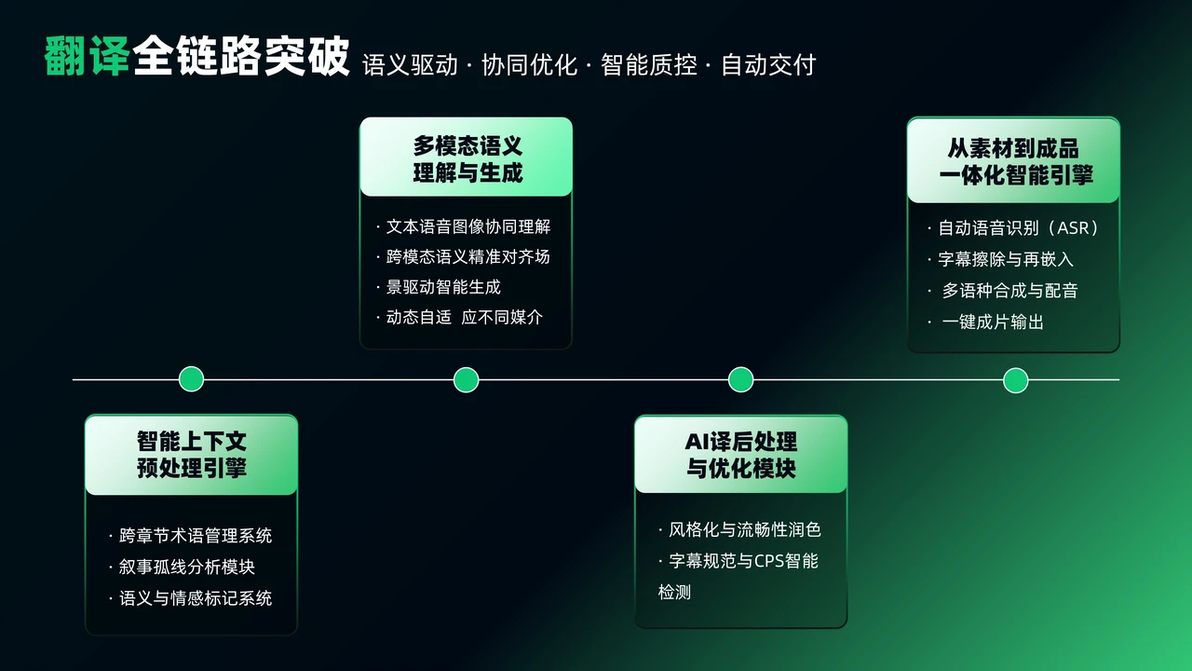 翻译全链路突破 语义驱动 · 协同优化 · 智能质控 · 自动交付

智能上下文
预处理引擎

· 跨章节术语管理系统
· 叙事孤线分析模块
· 语义与情感标记系统

多模态语义
理解与生成

· 文本语音图像协同理解
· 跨模态语义精准对齐场
· 景驱动智能生成
· 动态自适 应不同媒介

AI译后处理
与优化模块

· 风格化与流畅性润色
· 字幕规范与CPS智能检测

从素材到成品
一体化智能引擎

· 自动语音识别（ASR）
· 字幕擦除与再嵌入
· 多语种合成与配音
· 一键成片输出